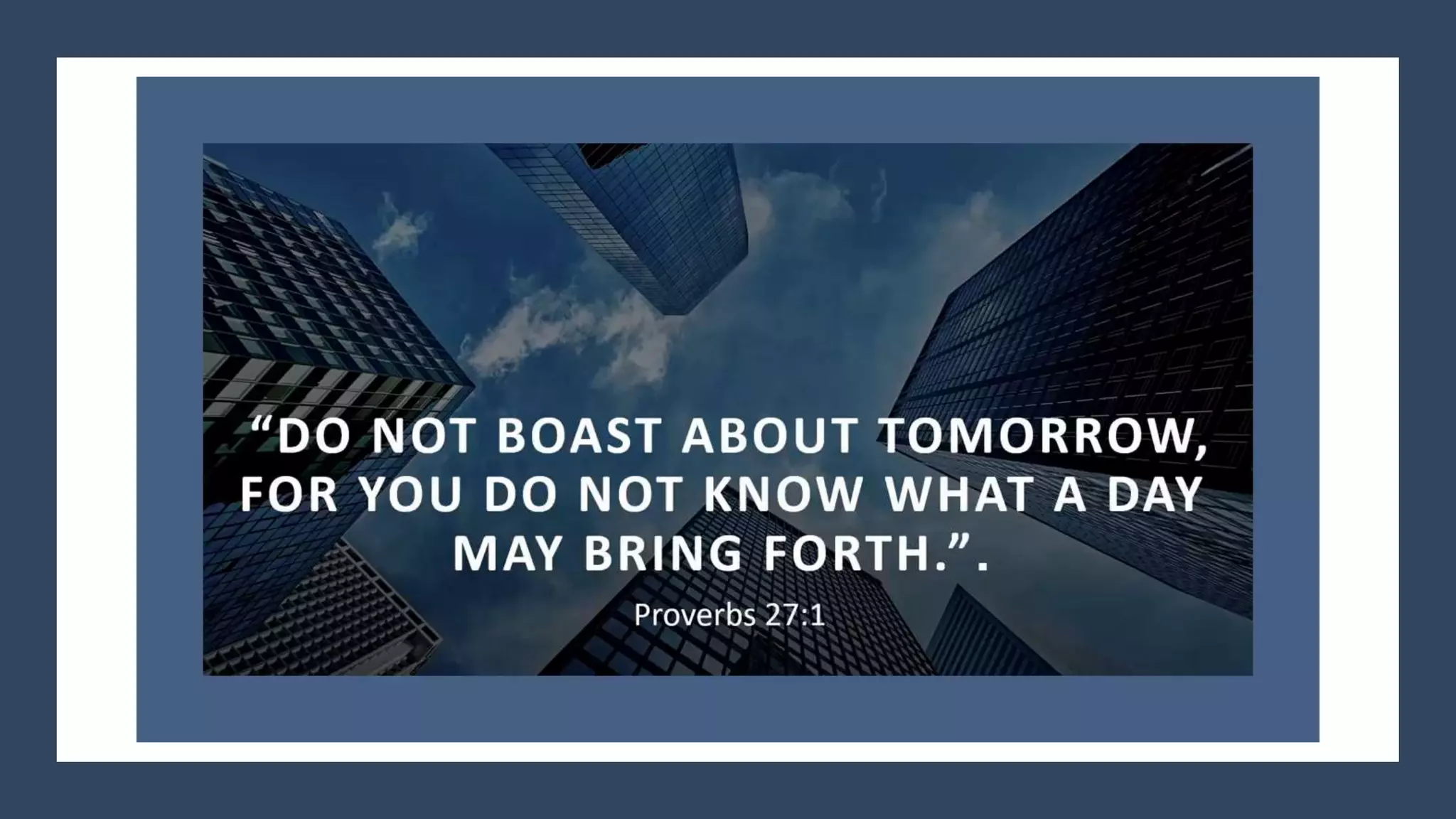 “DO NOT BOAST ABOUT TOMORROW, FOR YOU DO NOT KNOW WHAT A DAY MAY BRING FORTH.”.

Proverbs 27:1